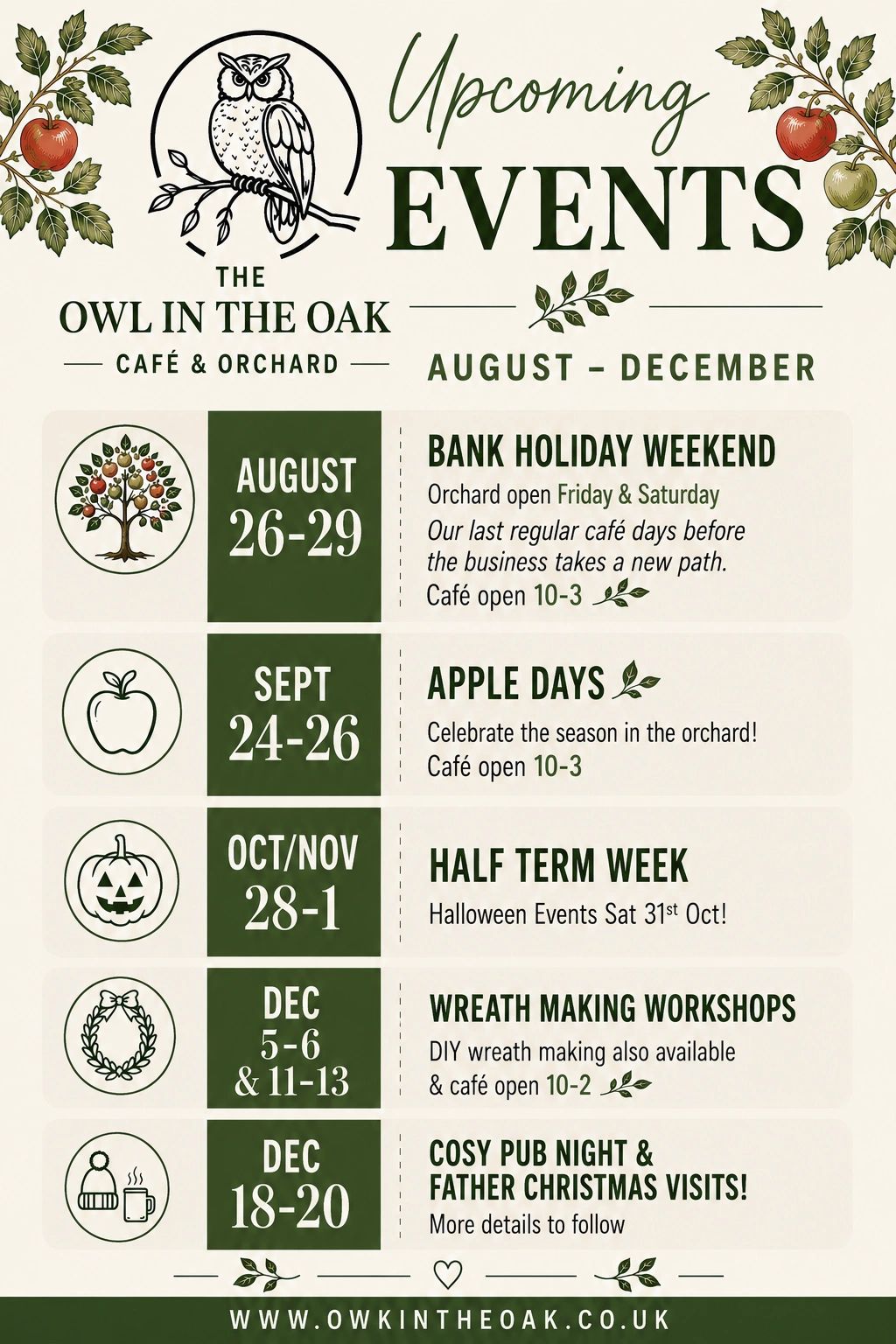 THE
OWL IN THE OAK
CAFÉ & ORCHARD

Upcoming
EVENTS

AUGUST – DECEMBER

AUGUST
26-29

BANK HOLIDAY WEEKEND
Orchard open Friday & Saturday
Our last regular café days before the business takes a new path.
Café open 10-3

SEPT
24-26

APPLE DAYS
Celebrate the season in the orchard!
Café open 10-3

OCT/NOV
28-1

HALF TERM WEEK
Halloween Events Sat 31st Oct!

DEC
5-6
& 11-13

WREATH MAKING WORKSHOPS
DIY wreath making also available
& café open 10-2

DEC
18-20

COSY PUB NIGHT &
FATHER CHRISTMAS VISITS!
More details to follow

WWW.OWKINTHEOAK.CO.UK